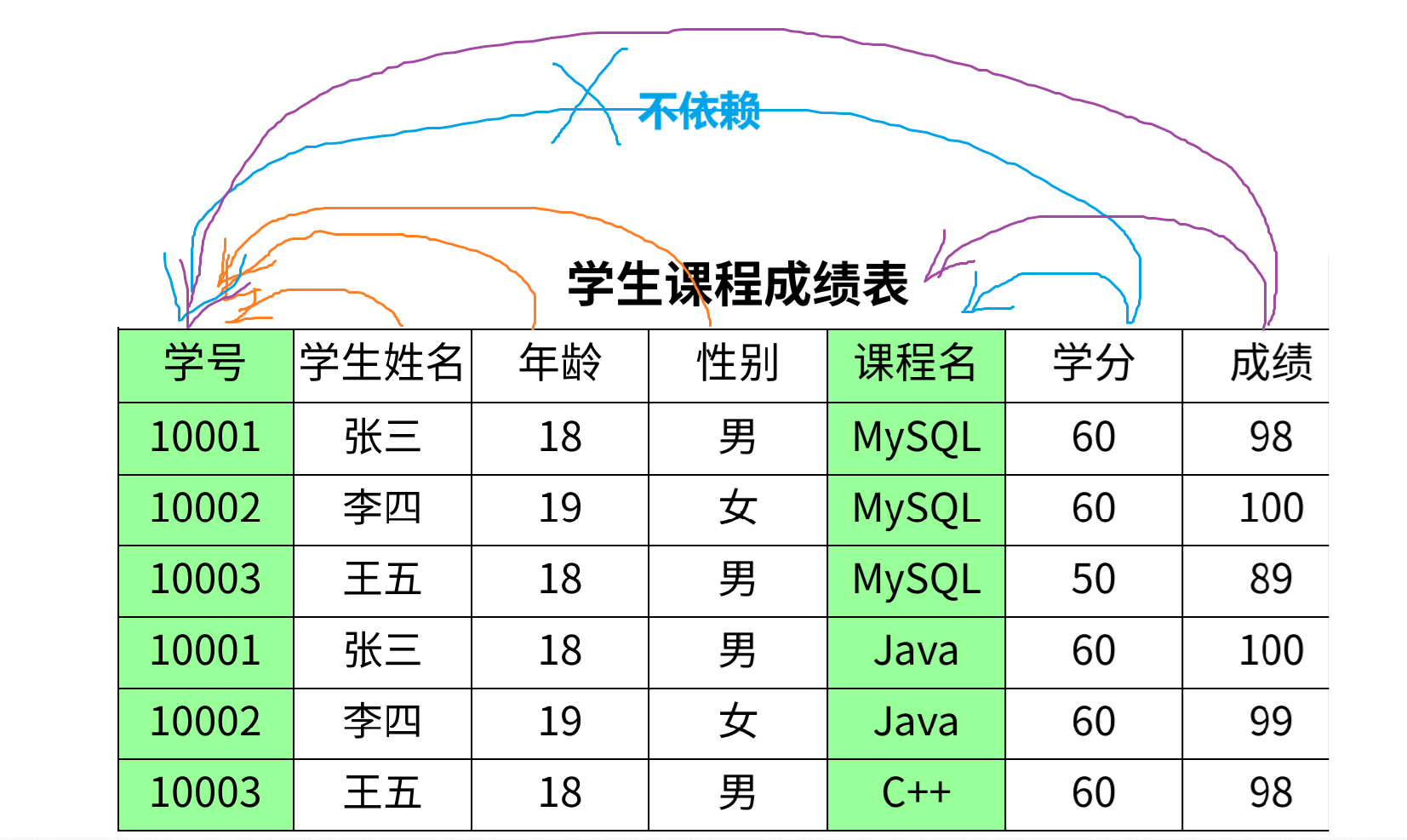 不依赖

学生课程成绩表

| 学号 | 学生姓名 | 年龄 | 性别 | 课程名 | 学分 | 成绩 |
|---|---|---|---|---|---|---|
| 10001 | 张三 | 18 | 男 | MySQL | 60 | 98 |
| 10002 | 李四 | 19 | 女 | MySQL | 60 | 100 |
| 10003 | 王五 | 18 | 男 | MySQL | 50 | 89 |
| 10001 | 张三 | 18 | 男 | Java | 60 | 100 |
| 10002 | 李四 | 19 | 女 | Java | 60 | 99 |
| 10003 | 王五 | 18 | 男 | C++ | 60 | 98 |